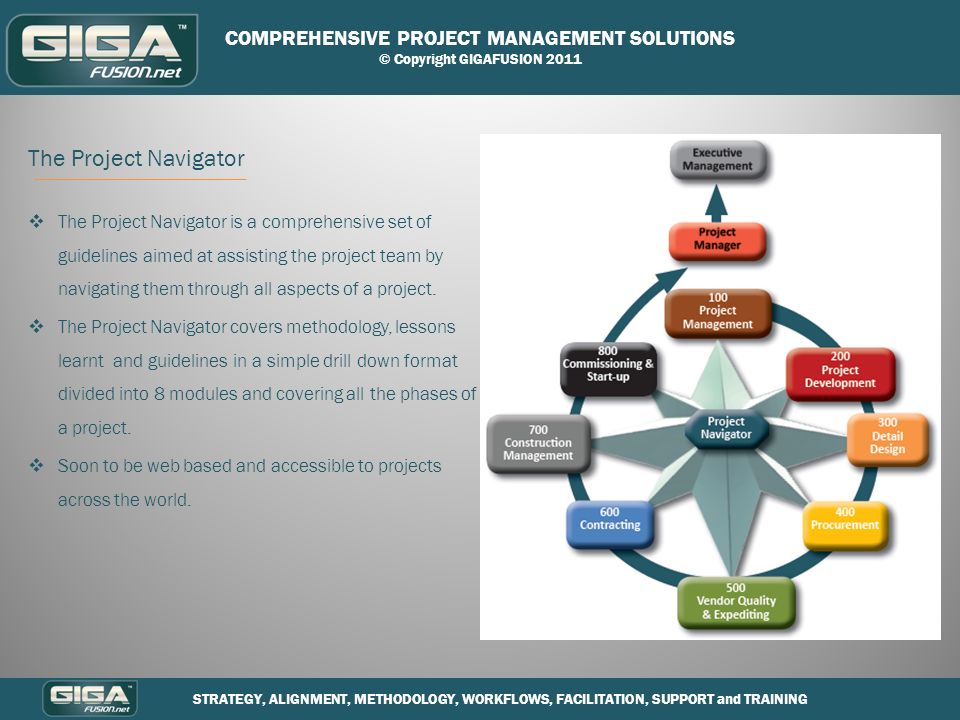 GIGA™ FUSION.net

COMPREHENSIVE PROJECT MANAGEMENT SOLUTIONS
© Copyright GIGAFUSION 2011

The Project Navigator

❖ The Project Navigator is a comprehensive set of guidelines aimed at assisting the project team by navigating them through all aspects of a project.

❖ The Project Navigator covers methodology, lessons learnt and guidelines in a simple drill down format divided into 8 modules and covering all the phases of a project.

❖ Soon to be web based and accessible to projects across the world.

Executive Management

Project Manager

100 Project Management

200 Project Development

300 Detail Design

400 Procurement

500 Vendor Quality & Expediting

600 Contracting

700 Construction Management

800 Commissioning & Start-up

Project Navigator

GIGA™ FUSION.net

STRATEGY, ALIGNMENT, METHODOLOGY, WORKFLOWS, FACILITATION, SUPPORT and TRAINING